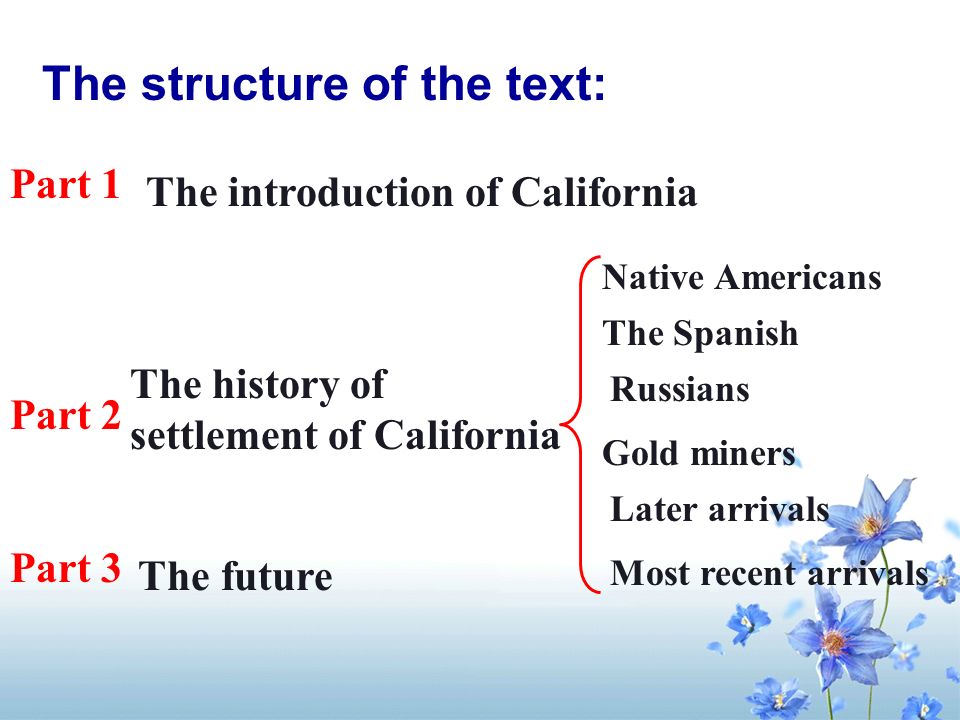 The structure of the text:

Part 1 The introduction of California

Part 2 The history of settlement of California

Native Americans
The Spanish
Russians
Gold miners
Later arrivals
Most recent arrivals

Part 3 The future